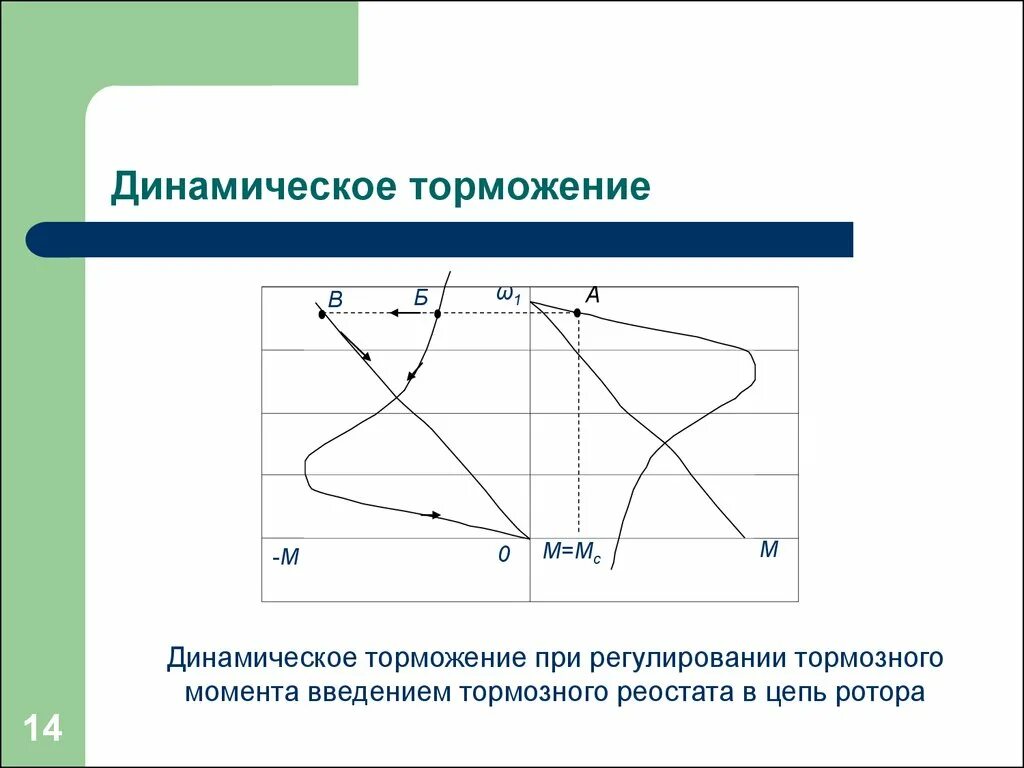 Динамическое торможение

В

Б

$\omega_1$

А

-М

0

$М=М_с$

М

Динамическое торможение при регулировании тормозного момента введением тормозного реостата в цепь ротора

14